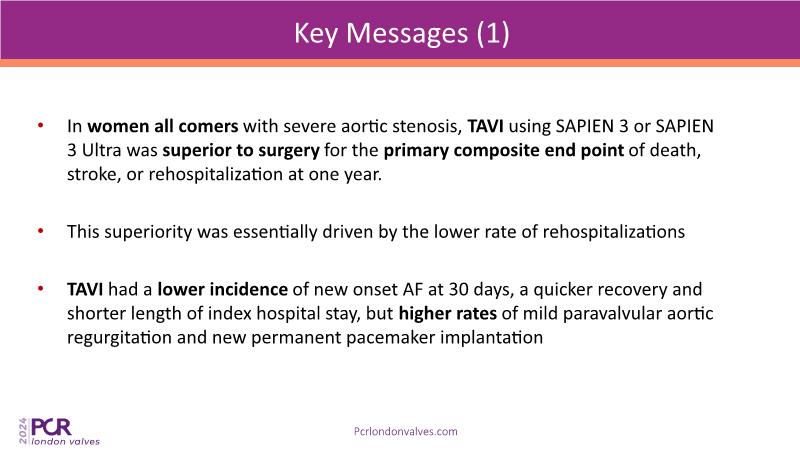 Key Messages (1)

• In women all comers with severe aortic stenosis, TAVI using SAPIEN 3 or SAPIEN 3 Ultra was superior to surgery for the primary composite end point of death, stroke, or rehospitalization at one year.

• This superiority was essentially driven by the lower rate of rehospitalizations

• TAVI had a lower incidence of new onset AF at 30 days, a quicker recovery and shorter length of index hospital stay, but higher rates of mild paravalvular aortic regurgitation and new permanent pacemaker implantation

2024 PCR london valves

Pcrlondonvalves.com